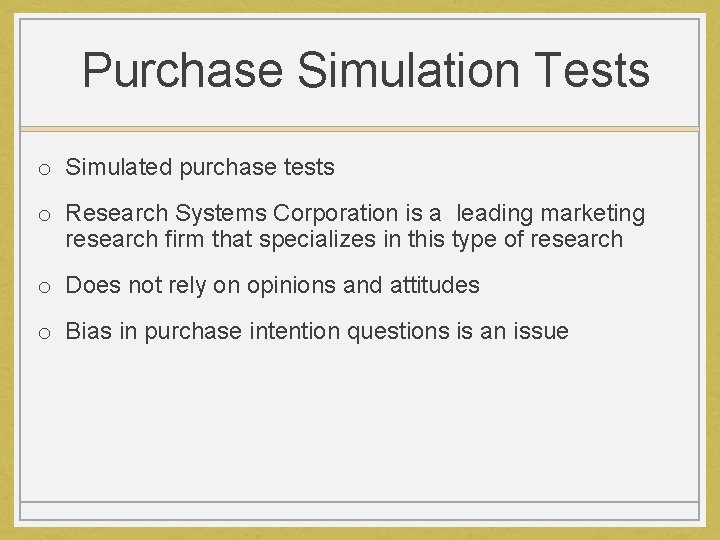 Purchase Simulation Tests

o Simulated purchase tests

o Research Systems Corporation is a leading marketing research firm that specializes in this type of research

o Does not rely on opinions and attitudes

o Bias in purchase intention questions is an issue